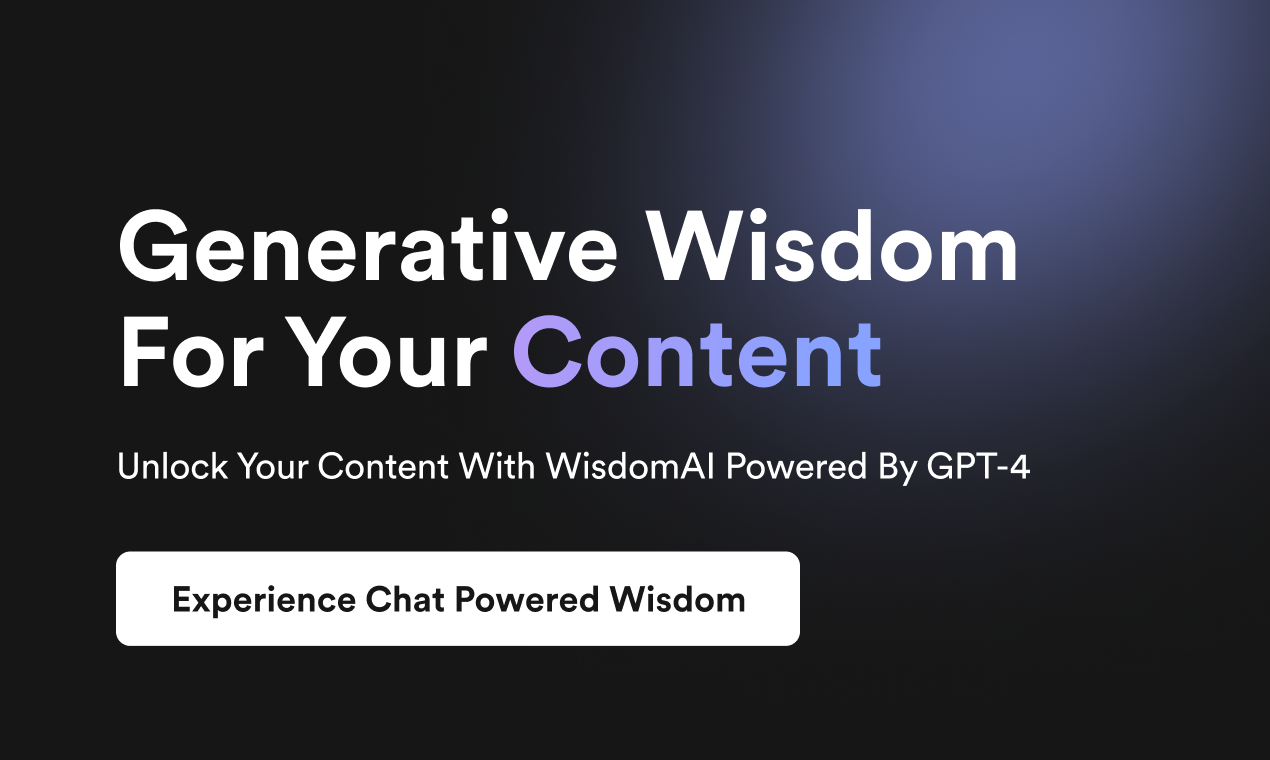 Generative Wisdom For Your Content

Unlock Your Content With WisdomAI Powered By GPT-4

Experience Chat Powered Wisdom